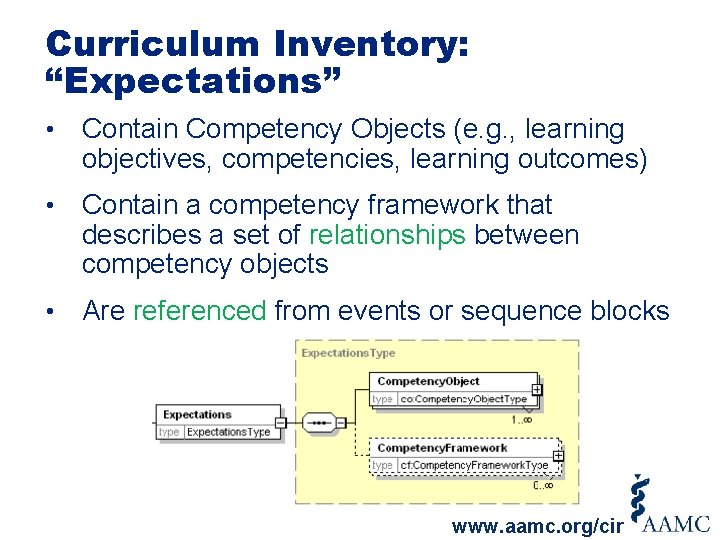 Curriculum Inventory: "Expectations"

• Contain Competency Objects (e.g., learning objectives, competencies, learning outcomes)

• Contain a competency framework that describes a set of relationships between competency objects

• Are referenced from events or sequence blocks

ExpectationsType

Expectations
type ExpectationsType

CompetencyObject
type co:CompetencyObjectType
1..∞

CompetencyFramework
type cf:CompetencyFrameworkType
0..∞

www.aamc.org/cir

AAMC